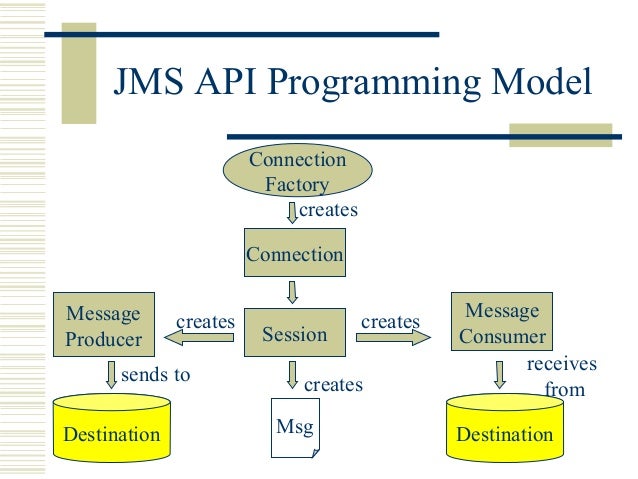 JMS API Programming Model

Connection Factory

creates

Connection

Message Producer

creates

Session

creates

Message Consumer

sends to

creates

receives from

Destination

Msg

Destination